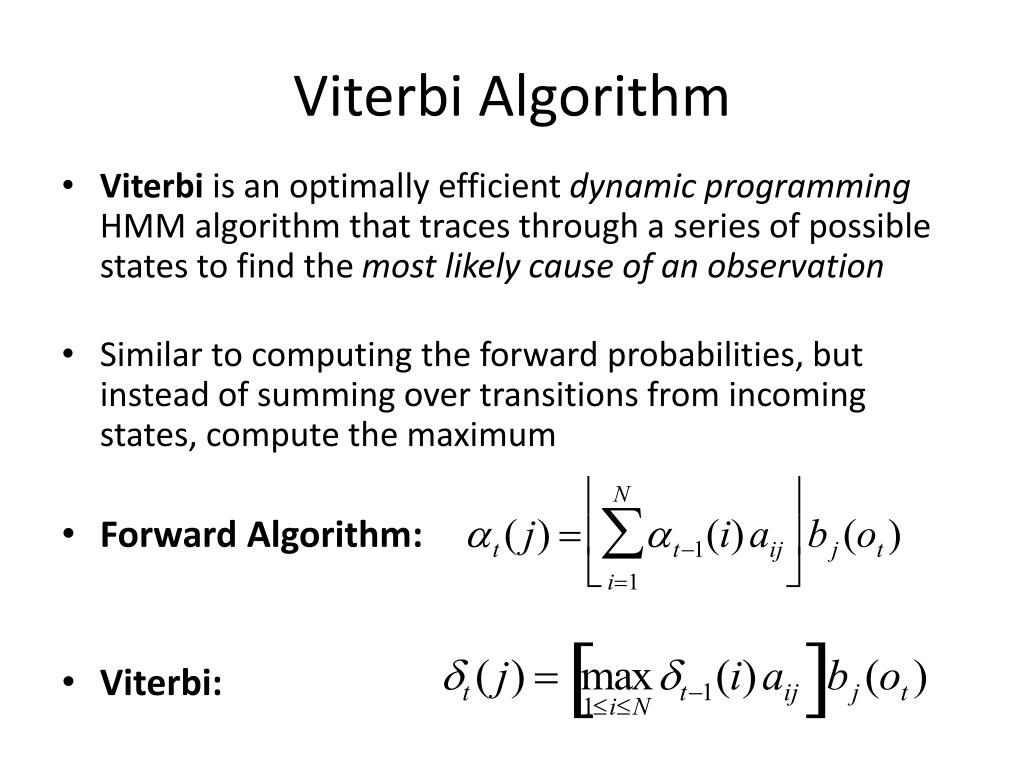 Viterbi Algorithm

• Viterbi is an optimally efficient dynamic programming HMM algorithm that traces through a series of possible states to find the most likely cause of an observation

• Similar to computing the forward probabilities, but instead of summing over transitions from incoming states, compute the maximum

• Forward Algorithm: $\alpha_t(j) = \left[ \sum_{i=1}^{N} \alpha_{t-1}(i)\, a_{ij} \right] b_j(o_t)$

• Viterbi: $\delta_t(j) = \left[ \max_{1 \le i \le N} \delta_{t-1}(i)\, a_{ij} \right] b_j(o_t)$